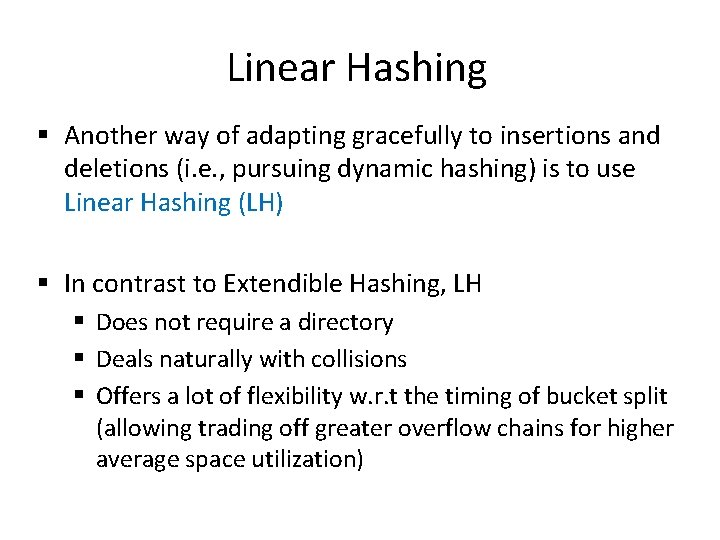 Linear Hashing

▪ Another way of adapting gracefully to insertions and deletions (i.e., pursuing dynamic hashing) is to use Linear Hashing (LH)

▪ In contrast to Extendible Hashing, LH
  ▪ Does not require a directory
  ▪ Deals naturally with collisions
  ▪ Offers a lot of flexibility w.r.t the timing of bucket split (allowing trading off greater overflow chains for higher average space utilization)